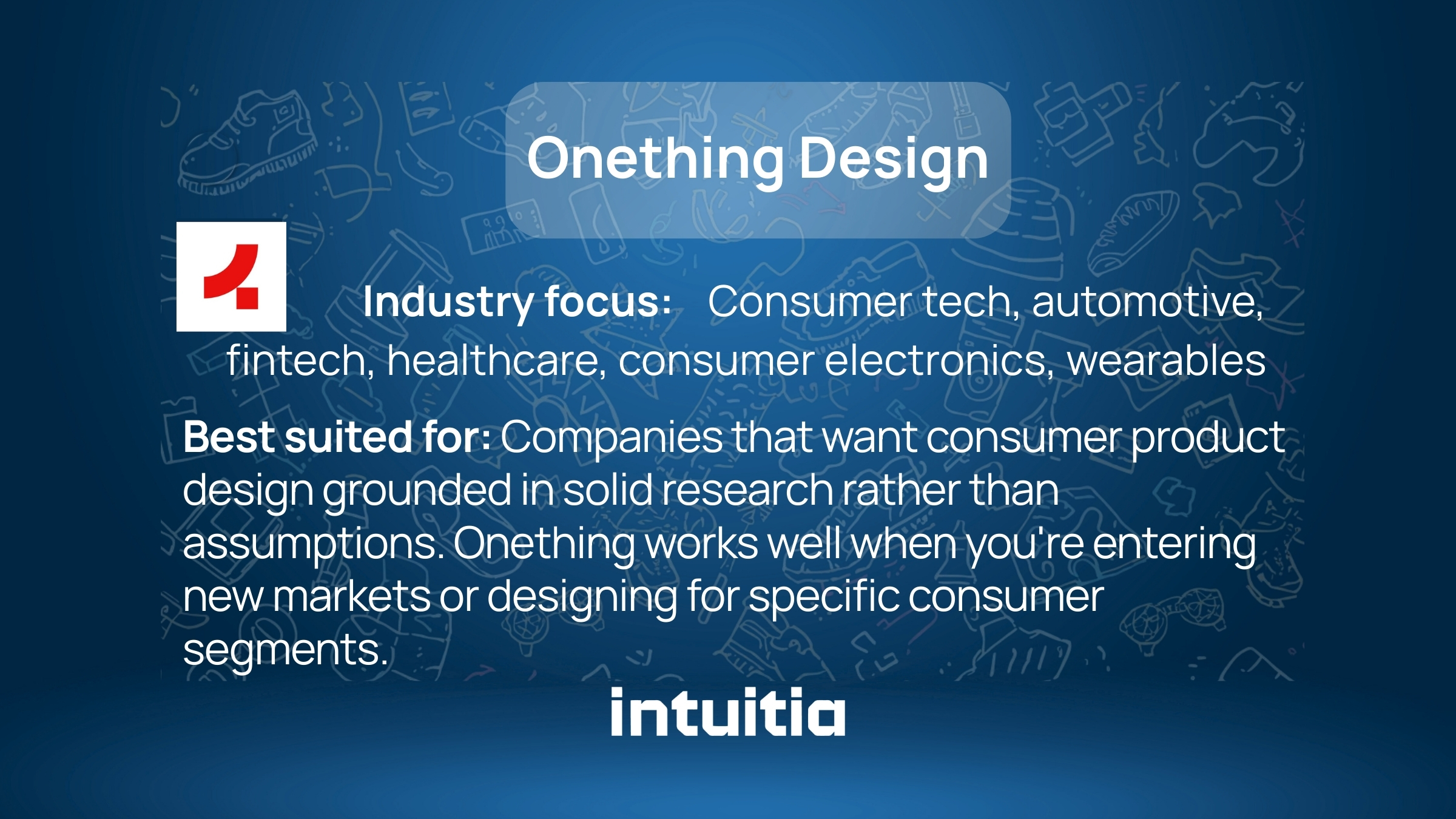 Onething Design

Industry focus: Consumer tech, automotive, fintech, healthcare, consumer electronics, wearables

Best suited for: Companies that want consumer product design grounded in solid research rather than assumptions. Onething works well when you're entering new markets or designing for specific consumer segments.

intuitia